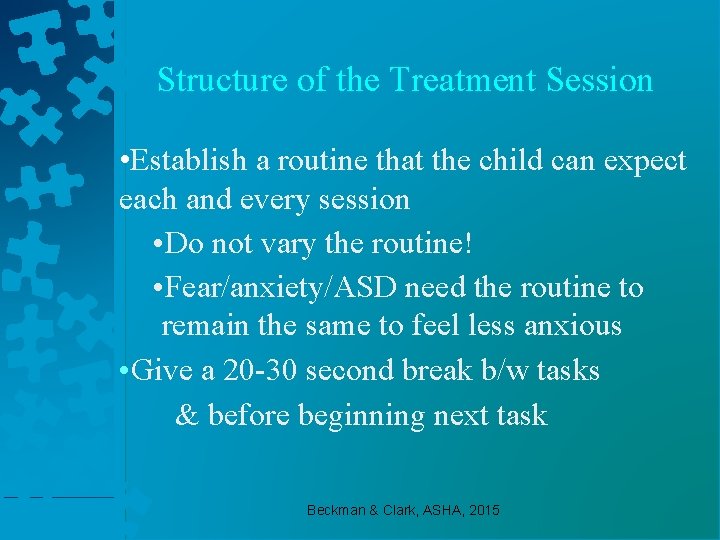 Structure of the Treatment Session

•Establish a routine that the child can expect each and every session

•Do not vary the routine!

•Fear/anxiety/ASD need the routine to remain the same to feel less anxious

•Give a 20-30 second break b/w tasks & before beginning next task

Beckman & Clark, ASHA, 2015